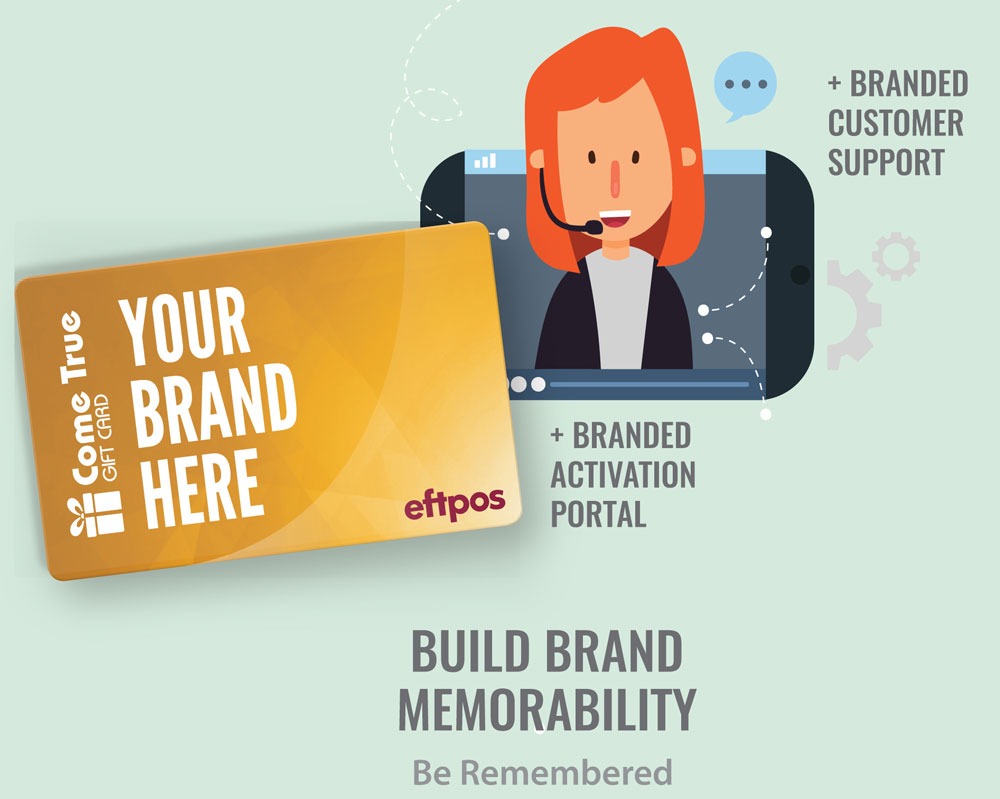 + BRANDED CUSTOMER SUPPORT

Come True GIFT CARD

YOUR BRAND HERE

eftpos

+ BRANDED ACTIVATION PORTAL

BUILD BRAND MEMORABILITY

Be Remembered